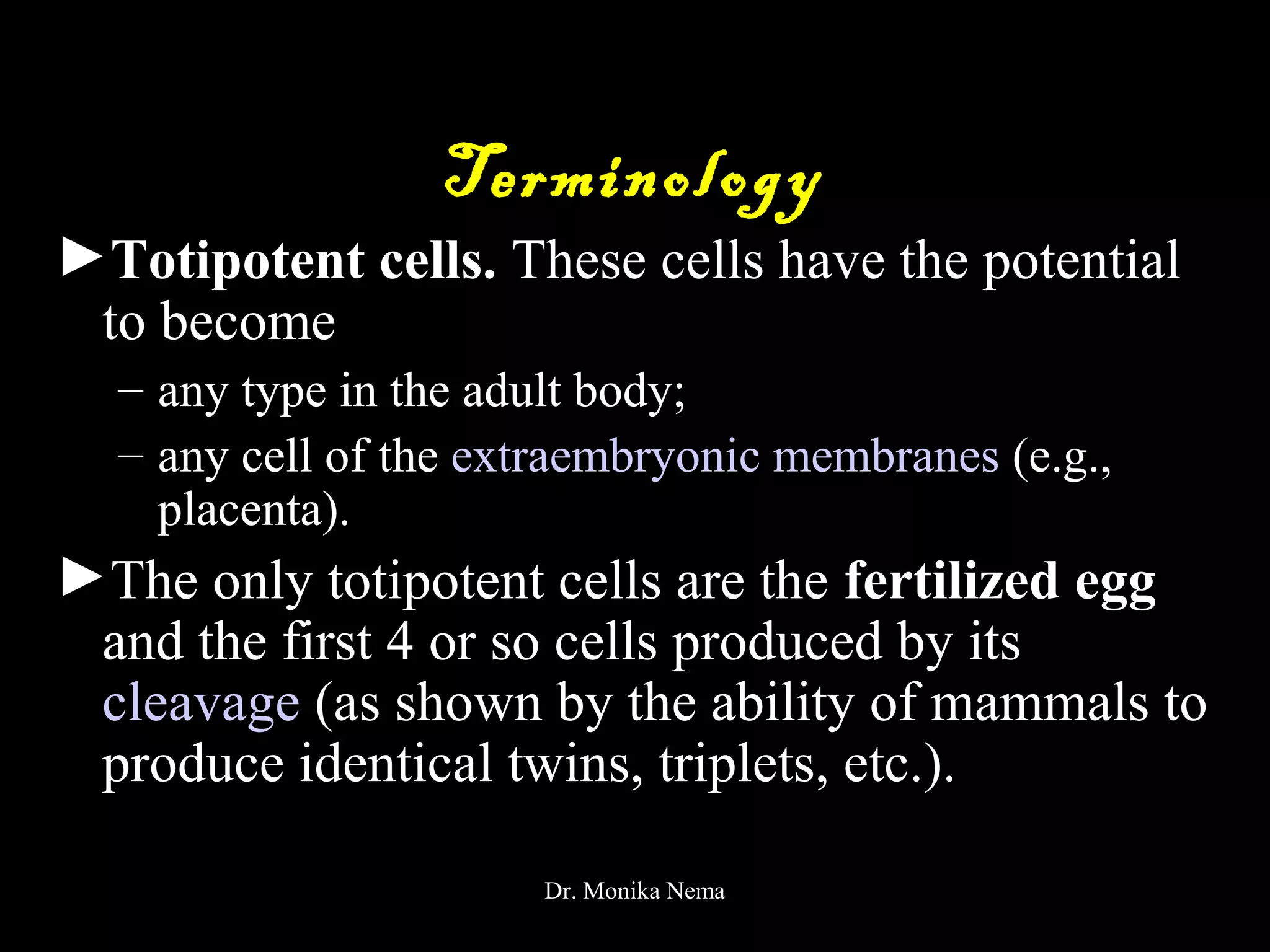 Terminology

►Totipotent cells. These cells have the potential to become

– any type in the adult body;

– any cell of the extraembryonic membranes (e.g., placenta).

►The only totipotent cells are the fertilized egg and the first 4 or so cells produced by its cleavage (as shown by the ability of mammals to produce identical twins, triplets, etc.).

Dr. Monika Nema